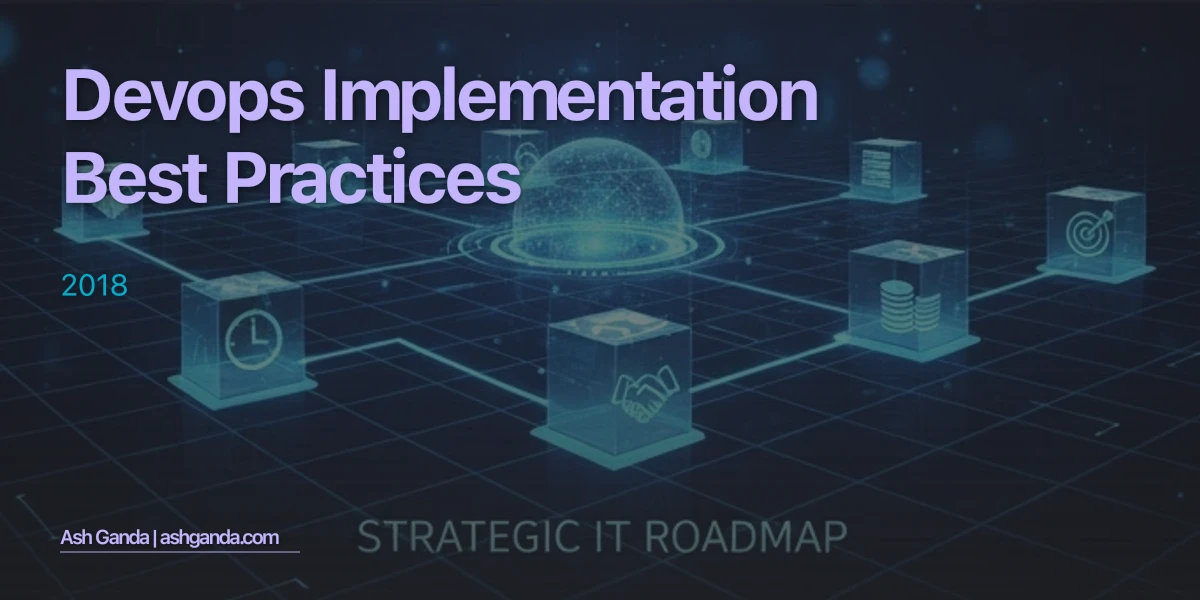 Devops Implementation Best Practices

2018

Ash Ganda | ashganda.com

STRATEGIC IT ROADMAP